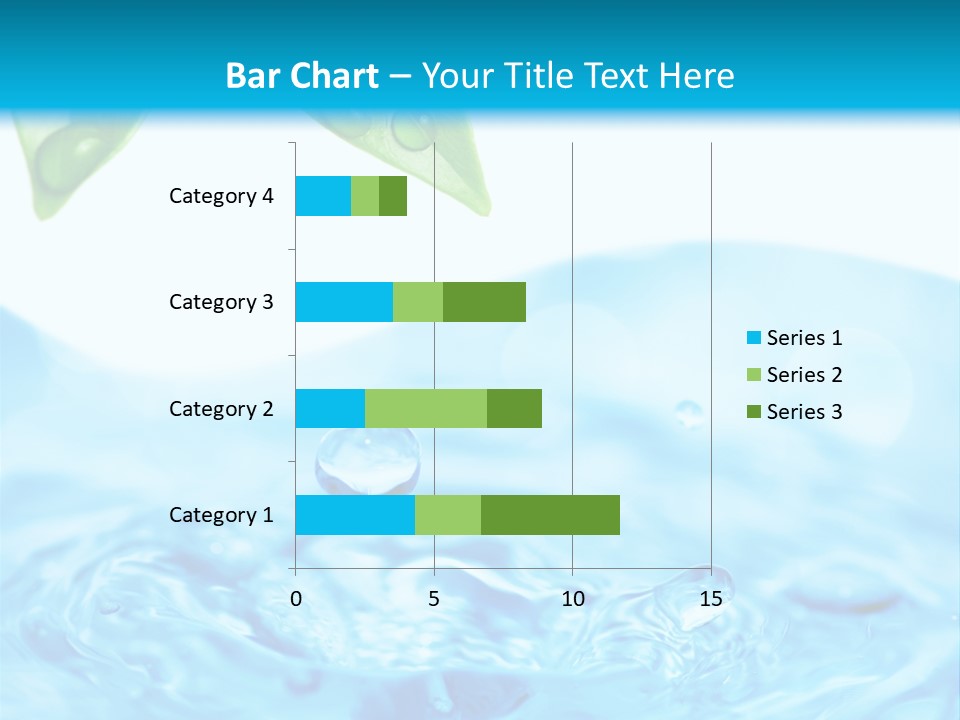 Bar Chart – Your Title Text Here

Category 4
Category 3
Category 2
Category 1

0
5
10
15

Series 1
Series 2
Series 3